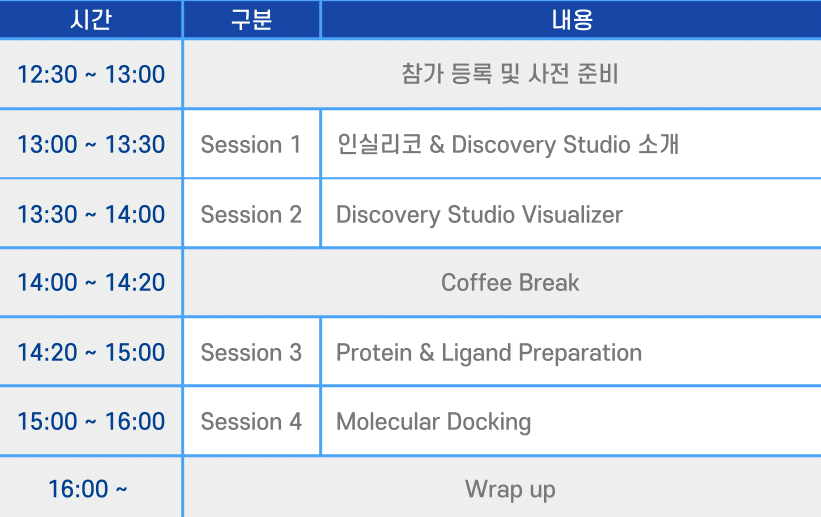 | 시간 | 구분 | 내용 |
|---|---|---|
| 12:30 ~ 13:00 | 참가 등록 및 사전 준비 | |
| 13:00 ~ 13:30 | Session 1 | 인실리코 & Discovery Studio 소개 |
| 13:30 ~ 14:00 | Session 2 | Discovery Studio Visualizer |
| 14:00 ~ 14:20 | Coffee Break | |
| 14:20 ~ 15:00 | Session 3 | Protein & Ligand Preparation |
| 15:00 ~ 16:00 | Session 4 | Molecular Docking |
| 16:00 ~ | Wrap up | |